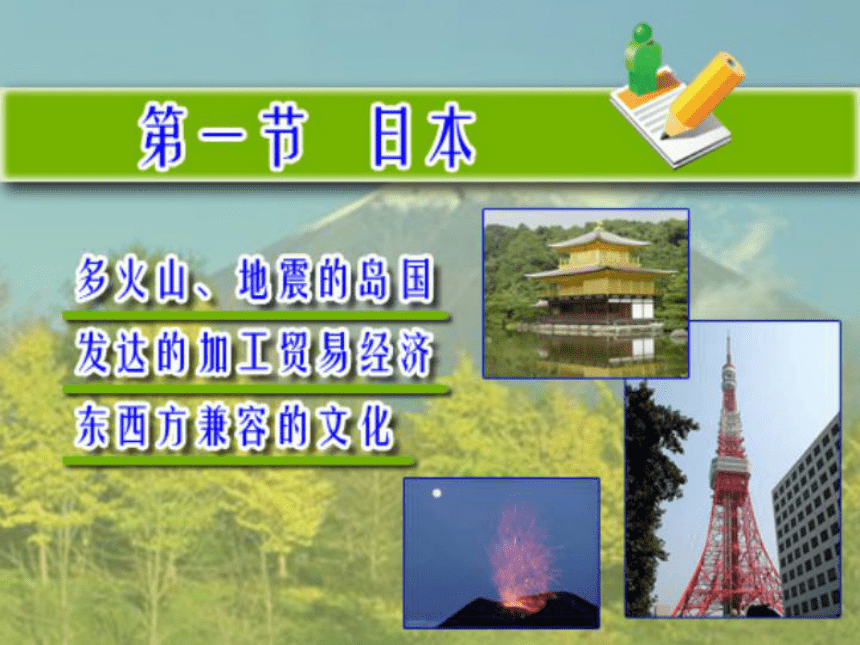 第一节　日本

多火山、地震的岛国

发达的加工贸易经济

东西方兼容的文化